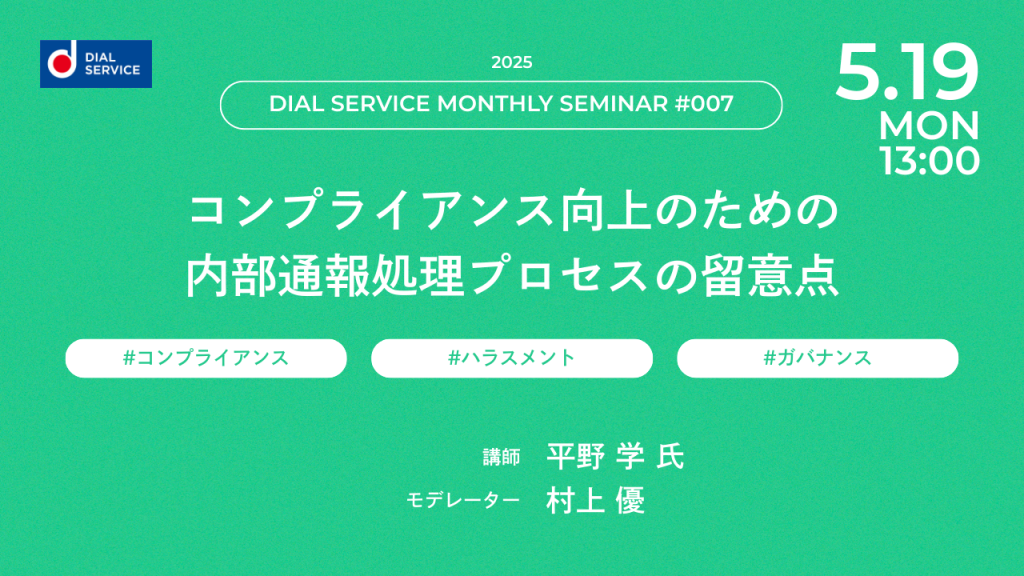 DIAL SERVICE

2025

DIAL SERVICE MONTHLY SEMINAR #007

5.19
MON
13:00

コンプライアンス向上のための
内部通報処理プロセスの留意点

#コンプライアンス

#ハラスメント

#ガバナンス

講師 平野 学 氏
モデレーター 村上 優